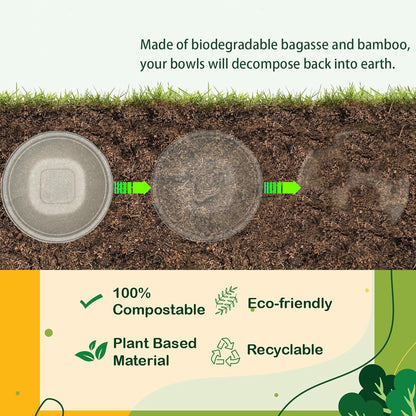 Made of biodegradable bagasse and bamboo, your bowls will decompose back into earth.

100% Compostable

Eco-friendly

Plant Based Material

Recyclable